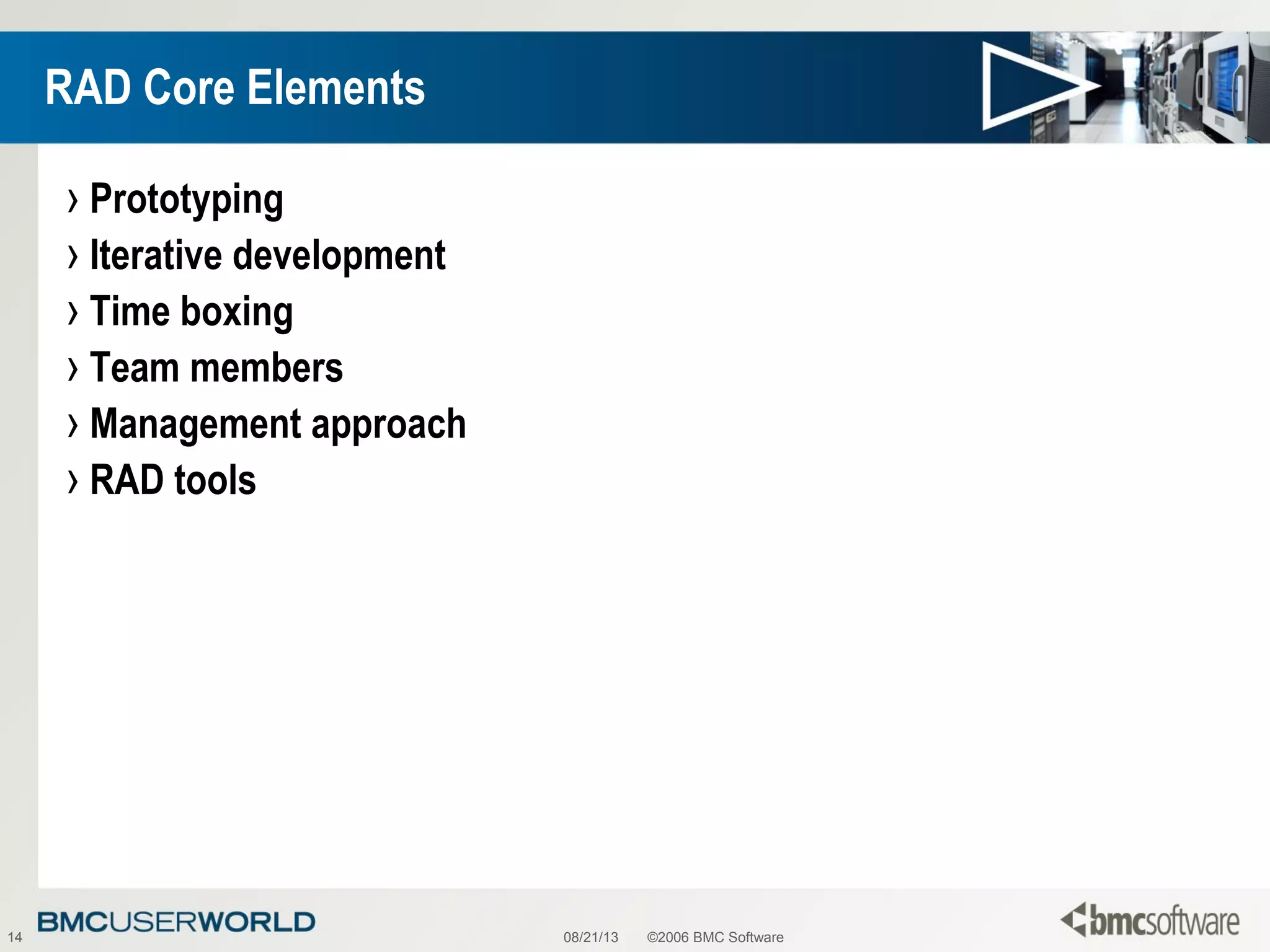 RAD Core Elements

› Prototyping
› Iterative development
› Time boxing
› Team members
› Management approach
› RAD tools

14 BMCUSERWORLD 08/21/13 ©2006 BMC Software bmcsoftware